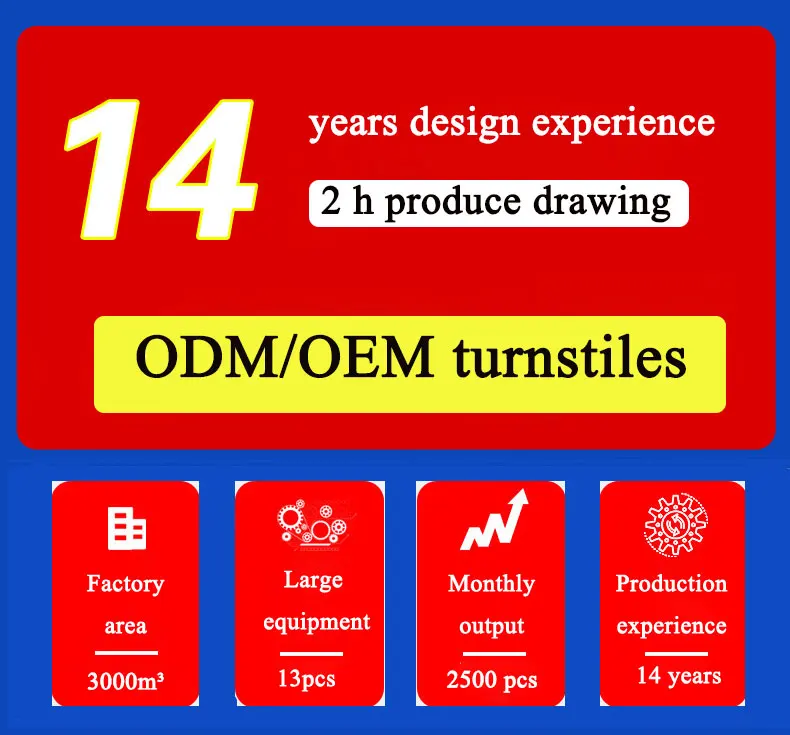 14

years design experience

2 h produce drawing

ODM/OEM turnstiles

Factory area

3000m³

Large equipment

13pcs

Monthly output

2500 pcs

Production experience

14 years